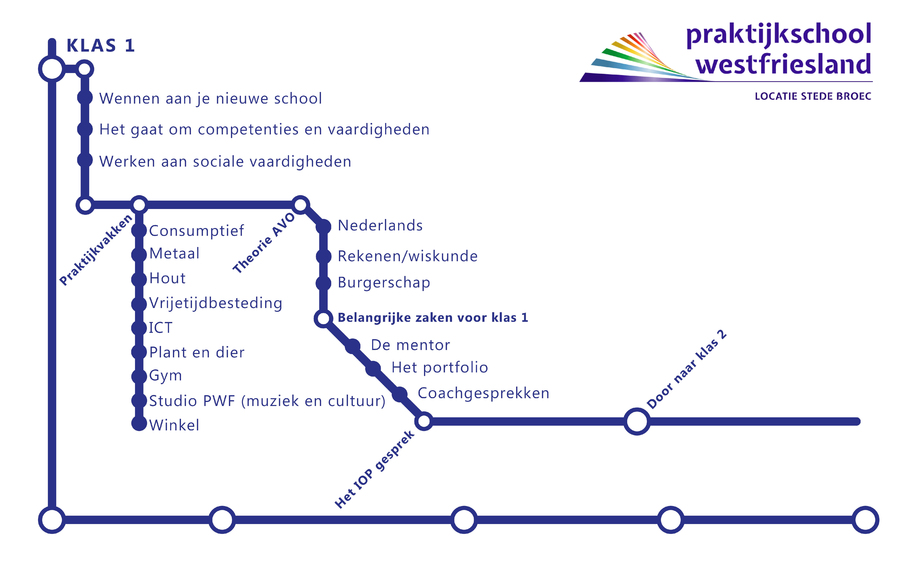 KLAS 1

praktijkschool westfriesland
LOCATIE STEDE BROEC

Wennen aan je nieuwe school
Het gaat om competenties en vaardigheden
Werken aan sociale vaardigheden

Praktijkvakken
Consumptief
Metaal
Hout
Vrijetijdbesteding
ICT
Plant en dier
Gym
Studio PWF (muziek en cultuur)
Winkel

Theorie AVO
Nederlands
Rekenen/wiskunde
Burgerschap

Belangrijke zaken voor klas 1
De mentor
Het portfolio
Coachgesprekken

Het IOP gesprek

Door naar klas 2